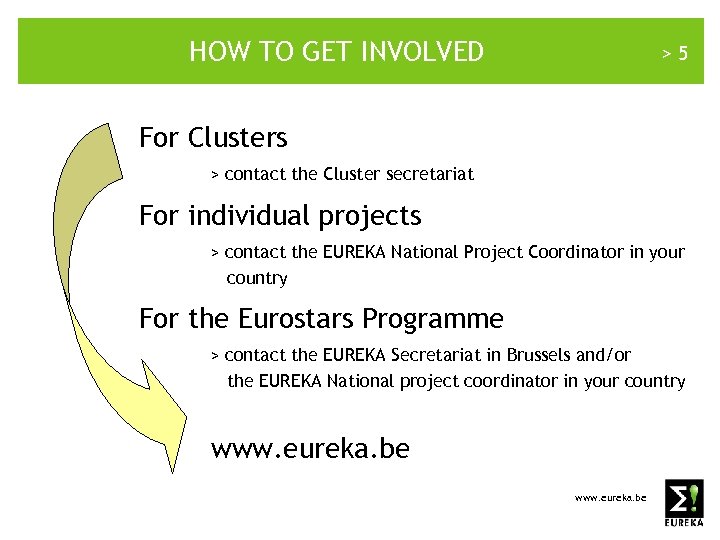 HOW TO GET INVOLVED > 5

For Clusters

> contact the Cluster secretariat

For individual projects

> contact the EUREKA National Project Coordinator in your country

For the Eurostars Programme

> contact the EUREKA Secretariat in Brussels and/or the EUREKA National project coordinator in your country

www.eureka.be

www.eureka.be

Σ!
EUREKA